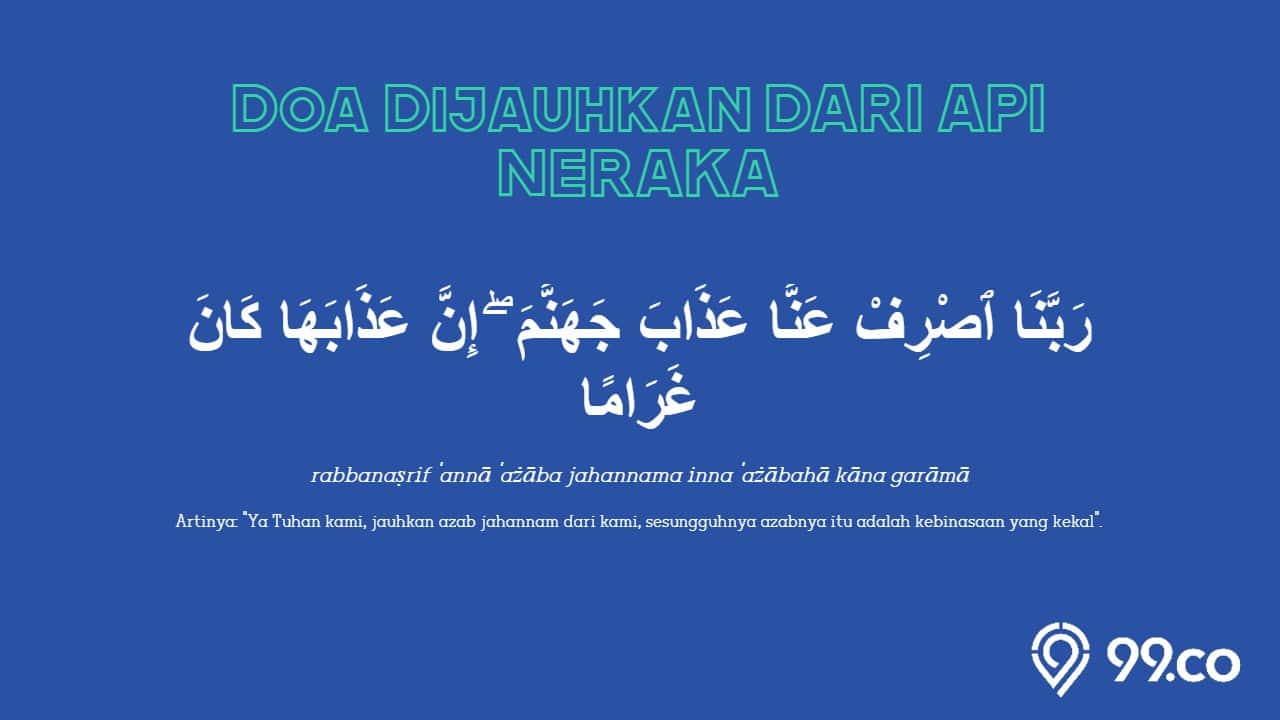 DOA DIJAUHKAN DARI API NERAKA

رَبَّنَا ٱصْرِفْ عَنَّا عَذَابَ جَهَنَّمَ ۖ إِنَّ عَذَابَهَا كَانَ غَرَامًا

rabbanaṣrif 'annā 'ażāba jahannama inna 'ażābahā kāna garāmā

Artinya: "Ya Tuhan kami, jauhkan azab jahannam dari kami, sesungguhnya azabnya itu adalah kebinasaan yang kekal".

99.co